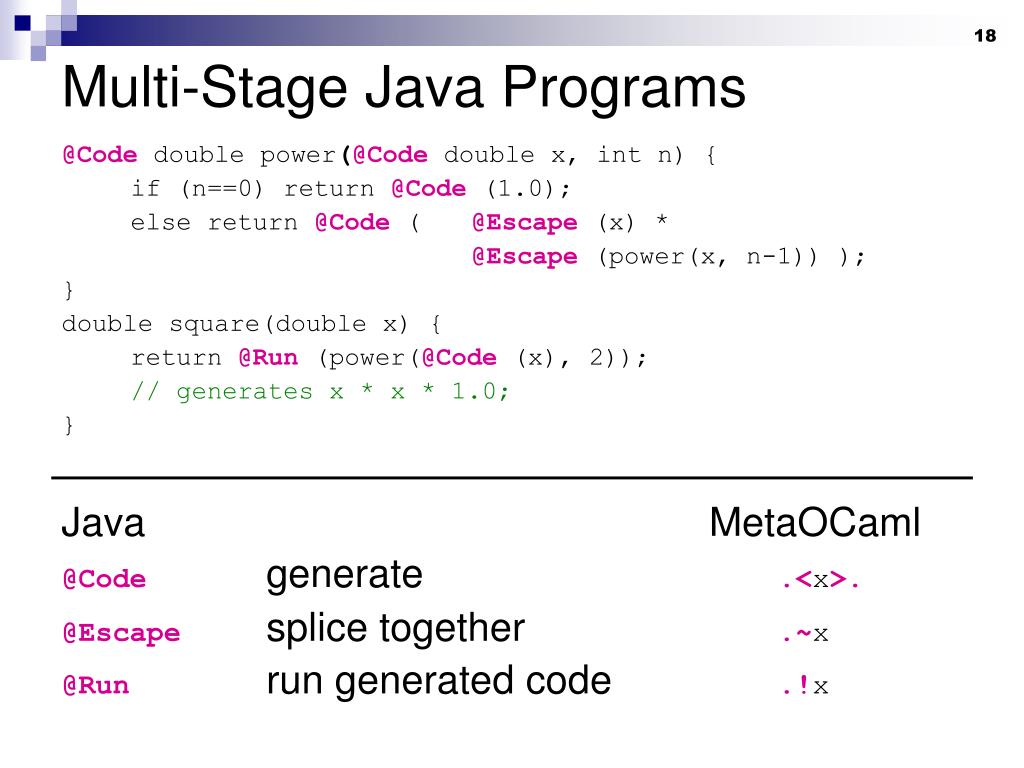 18

Multi-Stage Java Programs

@Code double power(@Code double x, int n) {
if (n==0) return @Code (1.0);
else return @Code ( @Escape (x) *
@Escape (power(x, n-1)) );
}
double square(double x) {
return @Run (power(@Code (x), 2));
// generates x * x * 1.0;
}

| Java | | MetaOCaml |
|---|---|---|
| @Code | generate | .<x>. |
| @Escape | splice together | .~x |
| @Run | run generated code | .!x |